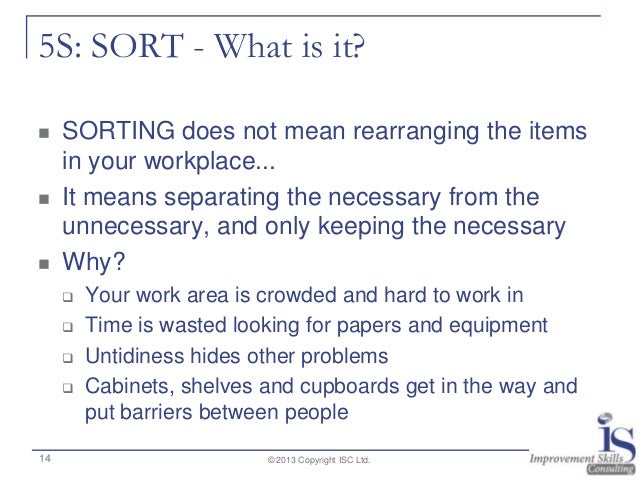 5S: SORT - What is it?

- SORTING does not mean rearranging the items in your workplace...
- It means separating the necessary from the unnecessary, and only keeping the necessary
- Why?
  - Your work area is crowded and hard to work in
  - Time is wasted looking for papers and equipment
  - Untidiness hides other problems
  - Cabinets, shelves and cupboards get in the way and put barriers between people

14

©2013 Copyright ISC Ltd.

iS
Improvement Skills
Consulting